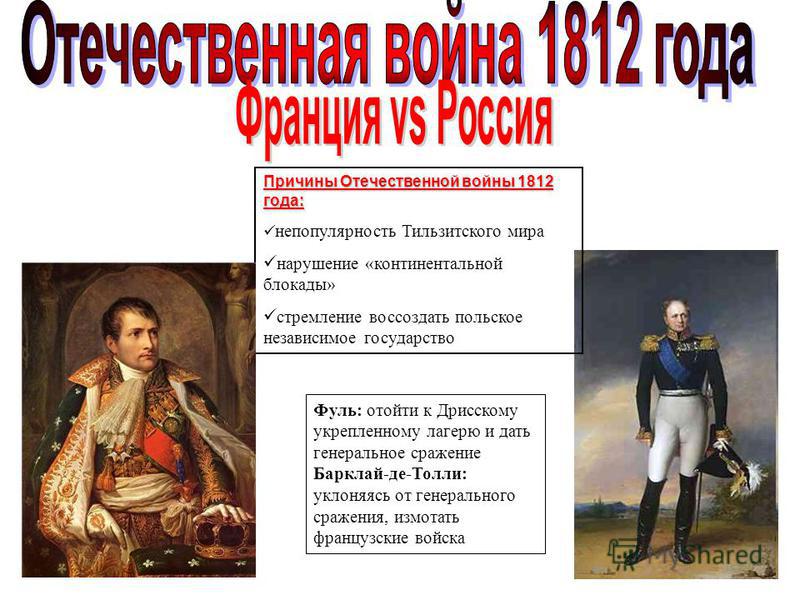 Отечественная война 1812 года
Франция vs Россия

Причины Отечественной войны 1812 года:

✓непопулярность Тильзитского мира

✓нарушение «континентальной блокады»

✓стремление воссоздать польское независимое государство

Фуль: отойти к Дрисскому укрепленному лагерю и дать генеральное сражение
Барклай-де-Толли: уклоняясь от генерального сражения, измотать французские войска

MyShared